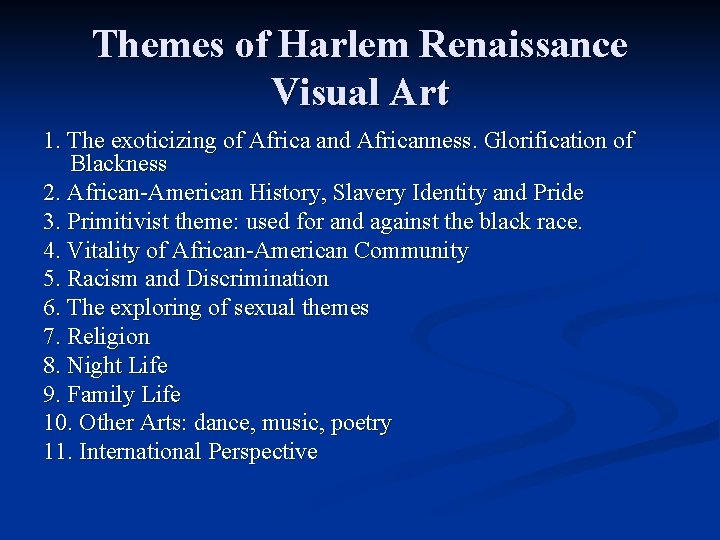 Themes of Harlem Renaissance Visual Art

1. The exoticizing of Africa and Africanness. Glorification of Blackness
2. African-American History, Slavery Identity and Pride
3. Primitivist theme: used for and against the black race.
4. Vitality of African-American Community
5. Racism and Discrimination
6. The exploring of sexual themes
7. Religion
8. Night Life
9. Family Life
10. Other Arts: dance, music, poetry
11. International Perspective